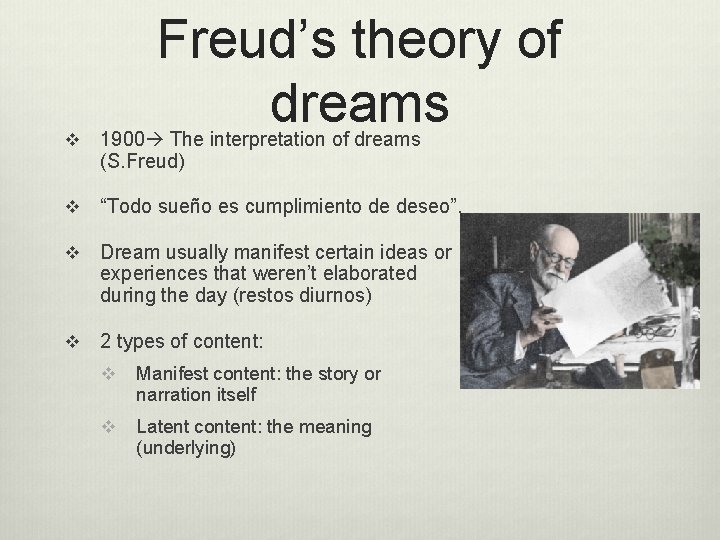 Freud’s theory of dreams

❖ 1900→ The interpretation of dreams (S.Freud)

❖ “Todo sueño es cumplimiento de deseo”.

❖ Dream usually manifest certain ideas or experiences that weren’t elaborated during the day (restos diurnos)

❖ 2 types of content:

❖ Manifest content: the story or narration itself

❖ Latent content: the meaning (underlying)